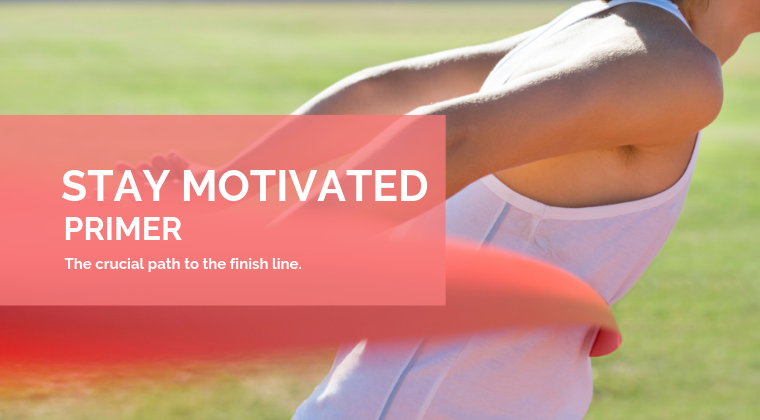 STAY MOTIVATED
PRIMER

The crucial path to the finish line.